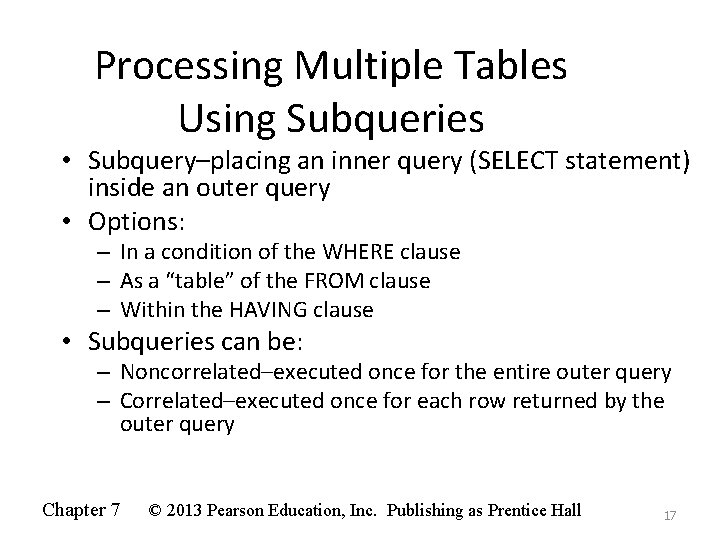 Processing Multiple Tables Using Subqueries

• Subquery–placing an inner query (SELECT statement) inside an outer query
• Options:
– In a condition of the WHERE clause
– As a “table” of the FROM clause
– Within the HAVING clause
• Subqueries can be:
– Noncorrelated–executed once for the entire outer query
– Correlated–executed once for each row returned by the outer query

Chapter 7 © 2013 Pearson Education, Inc. Publishing as Prentice Hall 17